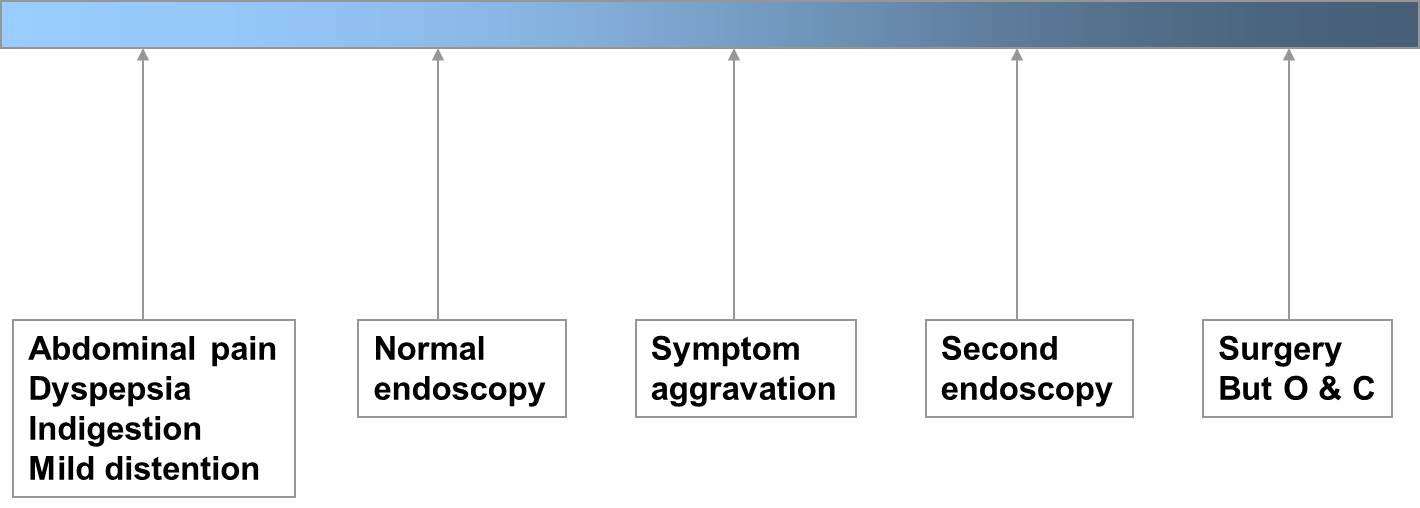 Abdominal pain
Dyspepsia
Indigestion
Mild distention

Normal endoscopy

Symptom aggravation

Second endoscopy

Surgery
But O & C